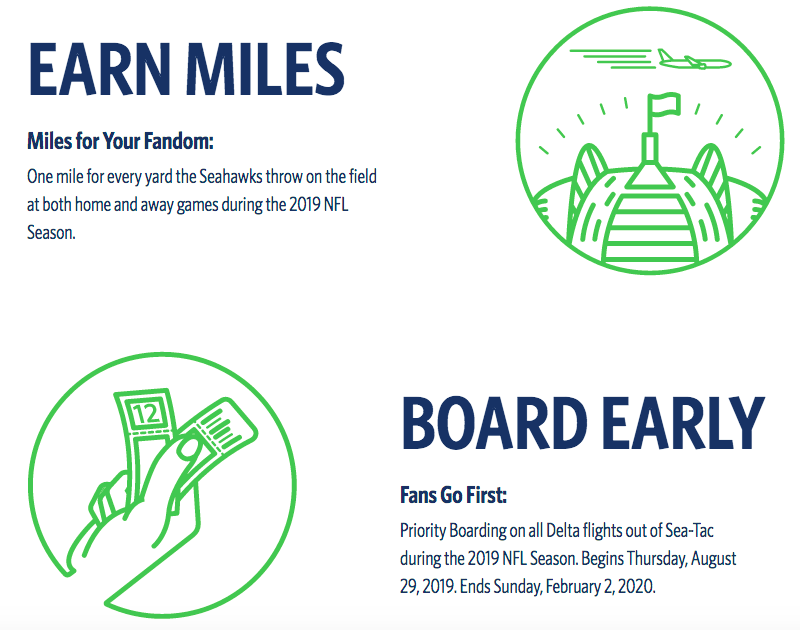 EARN MILES

Miles for Your Fandom:

One mile for every yard the Seahawks throw on the field at both home and away games during the 2019 NFL Season.

12

BOARD EARLY

Fans Go First:

Priority Boarding on all Delta flights out of Sea-Tac during the 2019 NFL Season. Begins Thursday, August 29, 2019. Ends Sunday, February 2, 2020.